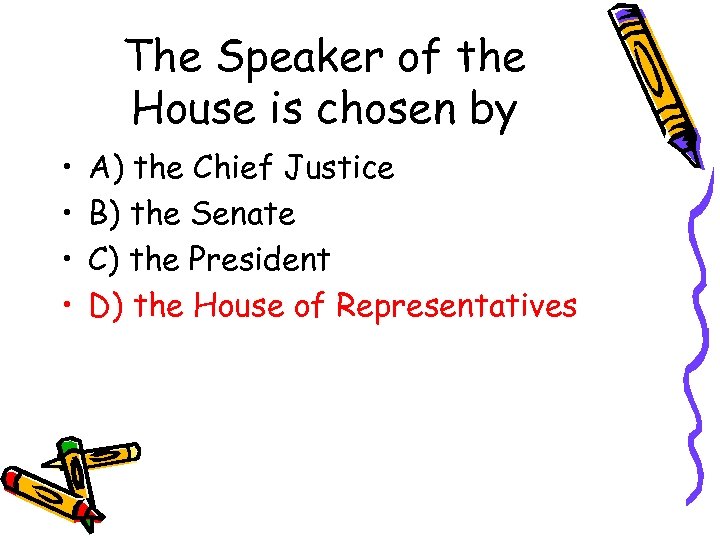 The Speaker of the House is chosen by

• A) the Chief Justice
• B) the Senate
• C) the President
• D) the House of Representatives